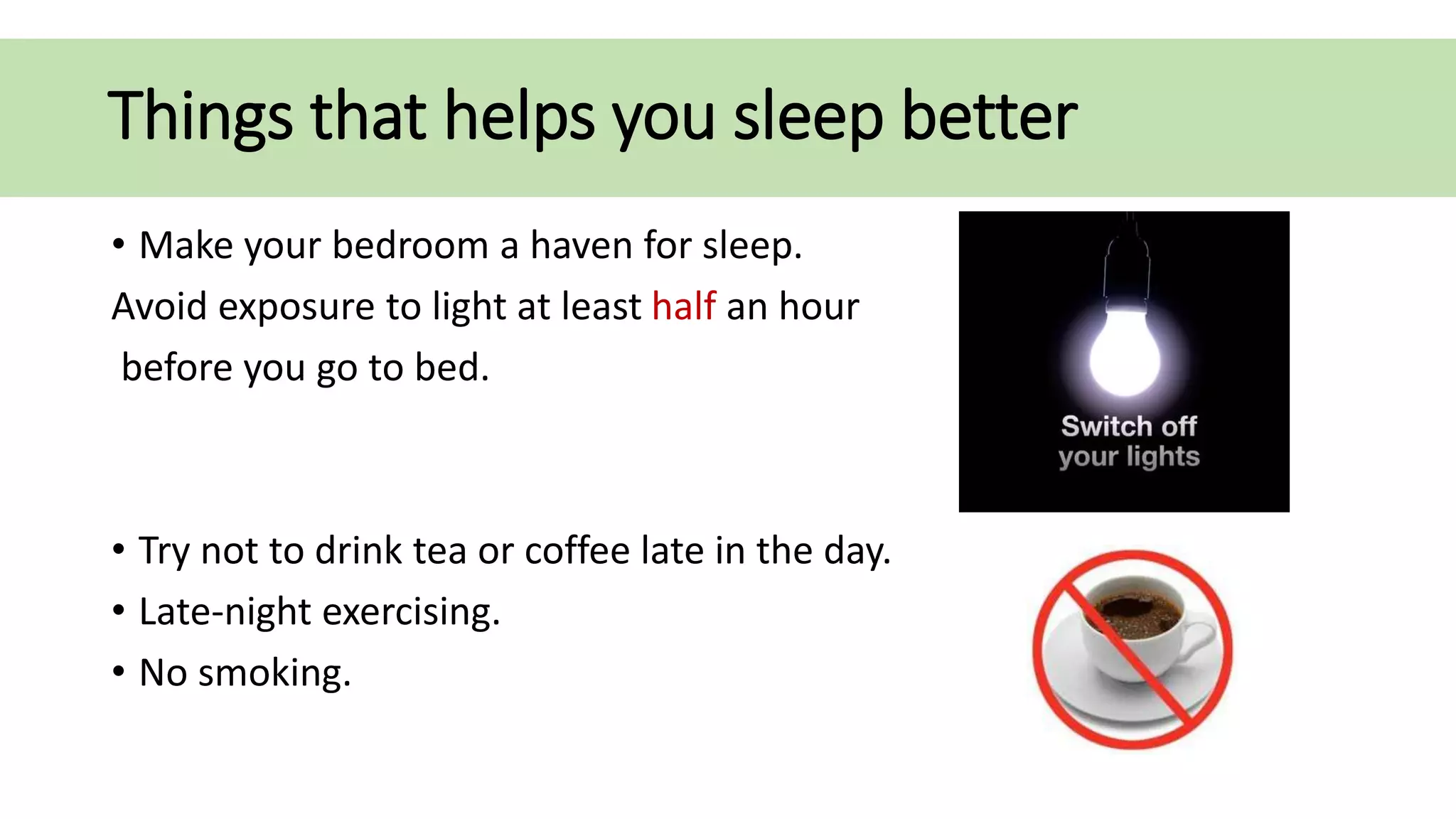 Things that helps you sleep better

• Make your bedroom a haven for sleep.
Avoid exposure to light at least half an hour before you go to bed.

Switch off your lights

• Try not to drink tea or coffee late in the day.
• Late-night exercising.
• No smoking.